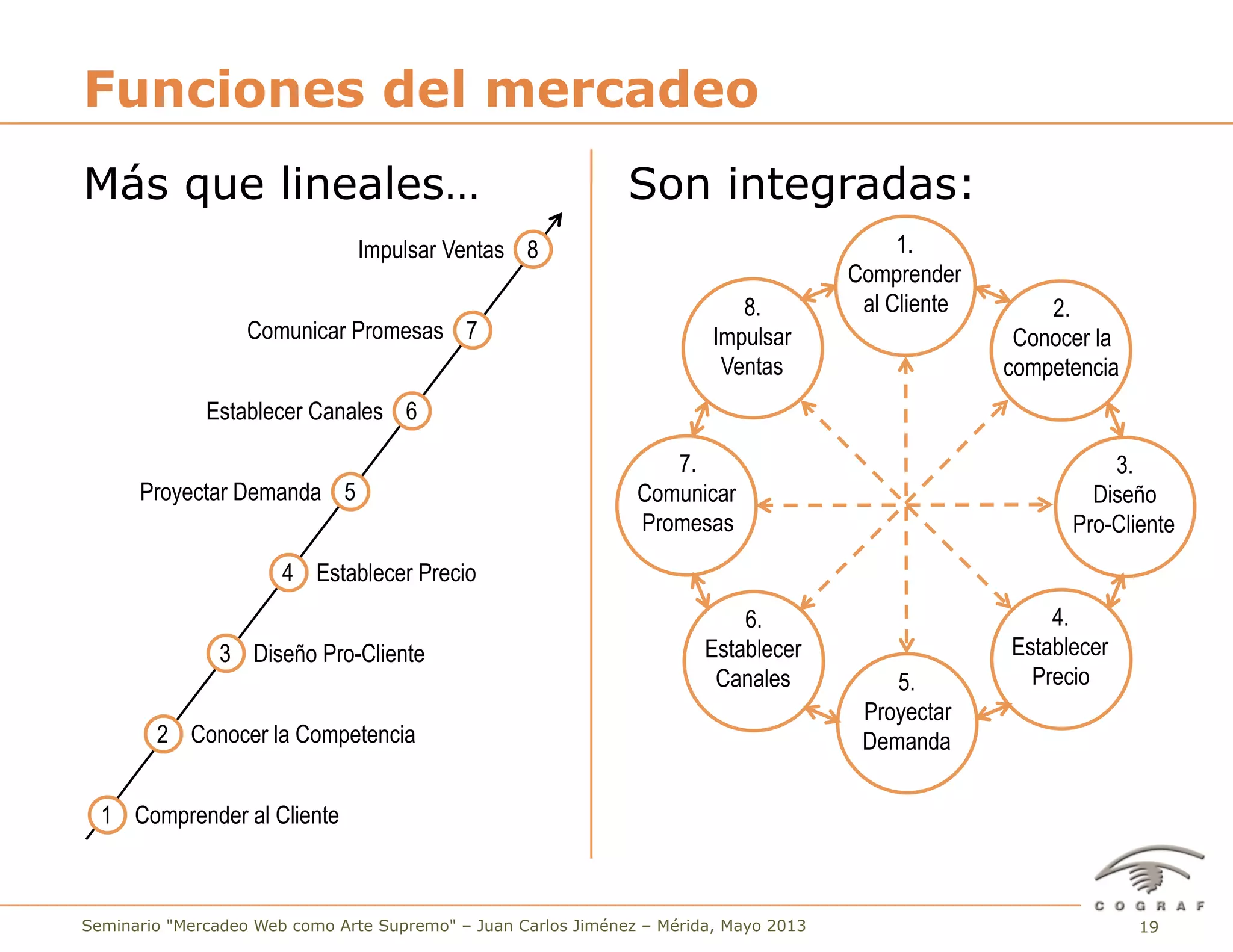 Funciones del mercadeo

Más que lineales…

Impulsar Ventas 8

Comunicar Promesas 7

Establecer Canales 6

Proyectar Demanda 5

4 Establecer Precio

3 Diseño Pro-Cliente

2 Conocer la Competencia

1 Comprender al Cliente

Son integradas:

1. Comprender al Cliente

2. Conocer la competencia

3. Diseño Pro-Cliente

4. Establecer Precio

5. Proyectar Demanda

6. Establecer Canales

7. Comunicar Promesas

8. Impulsar Ventas

Seminario "Mercadeo Web como Arte Supremo" – Juan Carlos Jiménez – Mérida, Mayo 2013

COGRAF

19